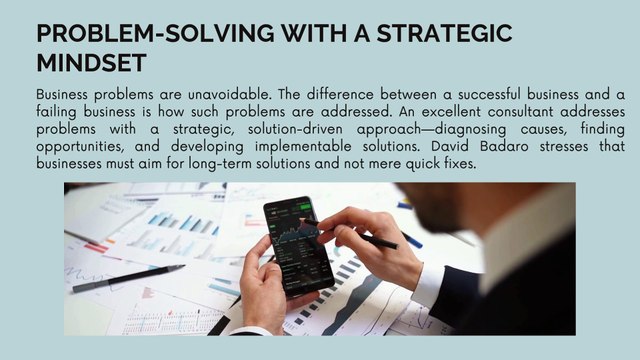 PROBLEM-SOLVING WITH A STRATEGIC MINDSET

Business problems are unavoidable. The difference between a successful business and a failing business is how such problems are addressed. An excellent consultant addresses problems with a strategic, solution-driven approach—diagnosing causes, finding opportunities, and developing implementable solutions. David Badaro stresses that businesses must aim for long-term solutions and not mere quick fixes.